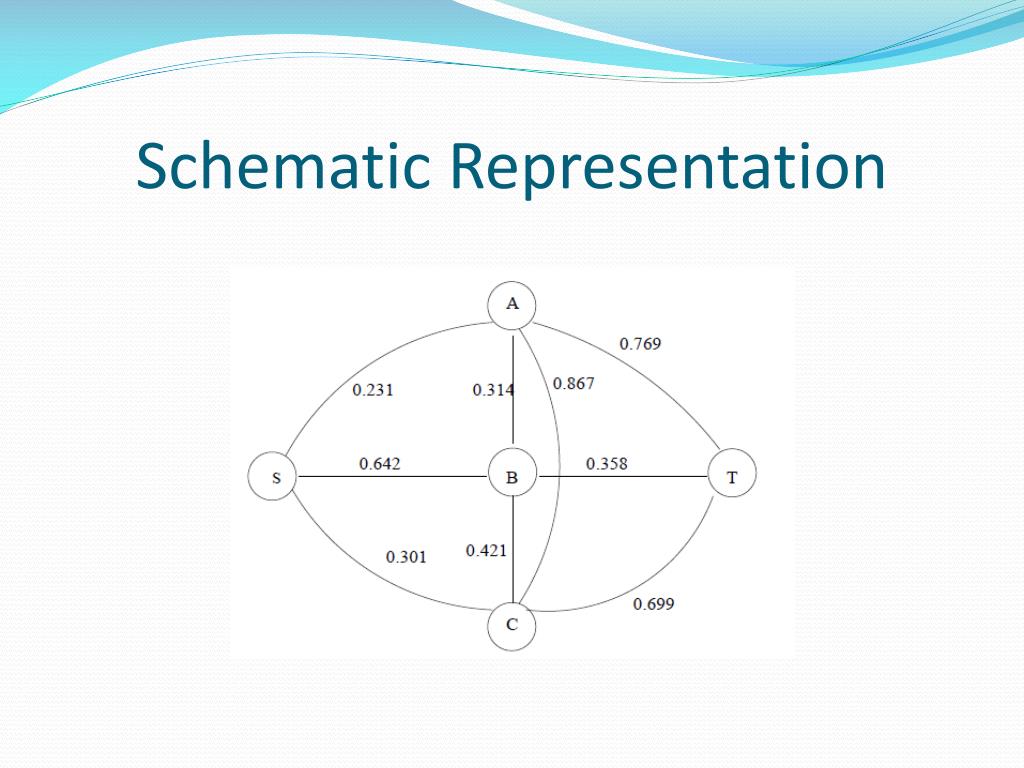 Schematic Representation

A
0.769
0.231
0.314
0.867
S
0.642
B
0.358
T
0.301
0.421
0.699
C